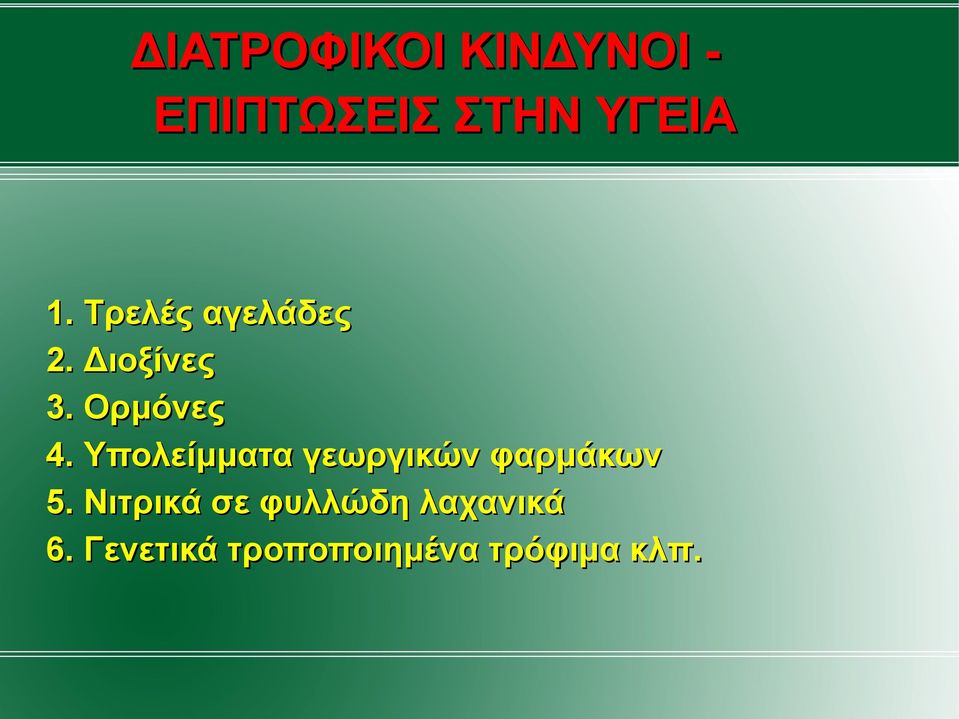 ΔΙΑΤΡΟΦΙΚΟΙ ΚΙΝΔΥΝΟΙ - ΕΠΙΠΤΩΣΕΙΣ ΣΤΗΝ ΥΓΕΙΑ

1. Τρελές αγελάδες
2. Διοξίνες
3. Ορμόνες
4. Υπολείμματα γεωργικών φαρμάκων
5. Νιτρικά σε φυλλώδη λαχανικά
6. Γενετικά τροποποιημένα τρόφιμα κλπ.